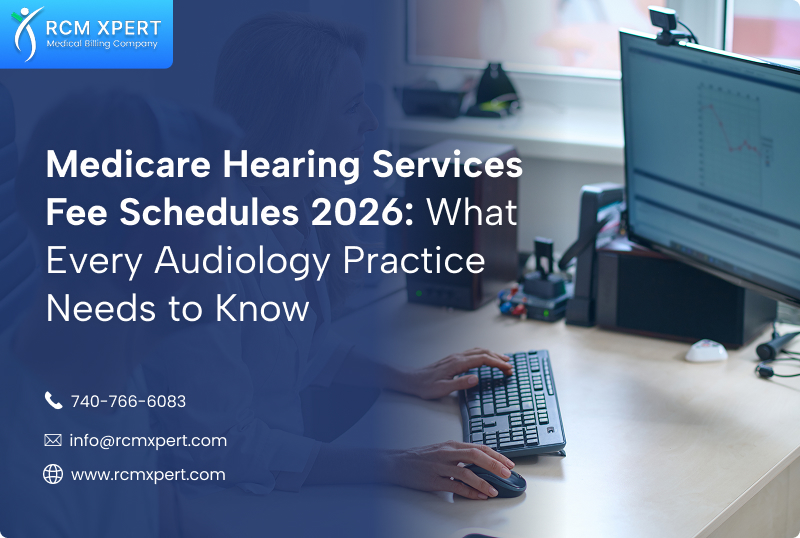 RCM XPERT
Medical Billing Company

Medicare Hearing Services Fee Schedules 2026: What Every Audiology Practice Needs to Know

740-766-6083

info@rcmxpert.com

www.rcmxpert.com